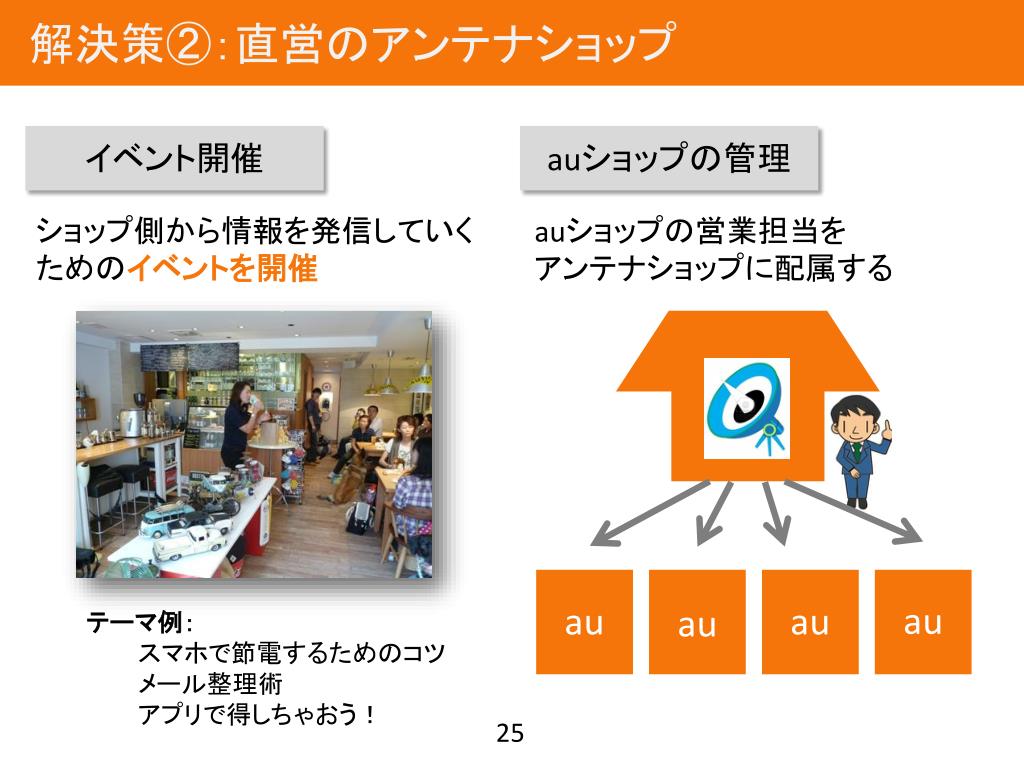 解決策②: 直営のアンテナショップ

イベント開催

ショップ側から情報を発信していくためのイベントを開催

テーマ例:
スマホで節電するためのコツ
メール整理術
アプリで得しちゃおう!

auショップの管理

auショップの営業担当をアンテナショップに配属する

au

au

au

au

25